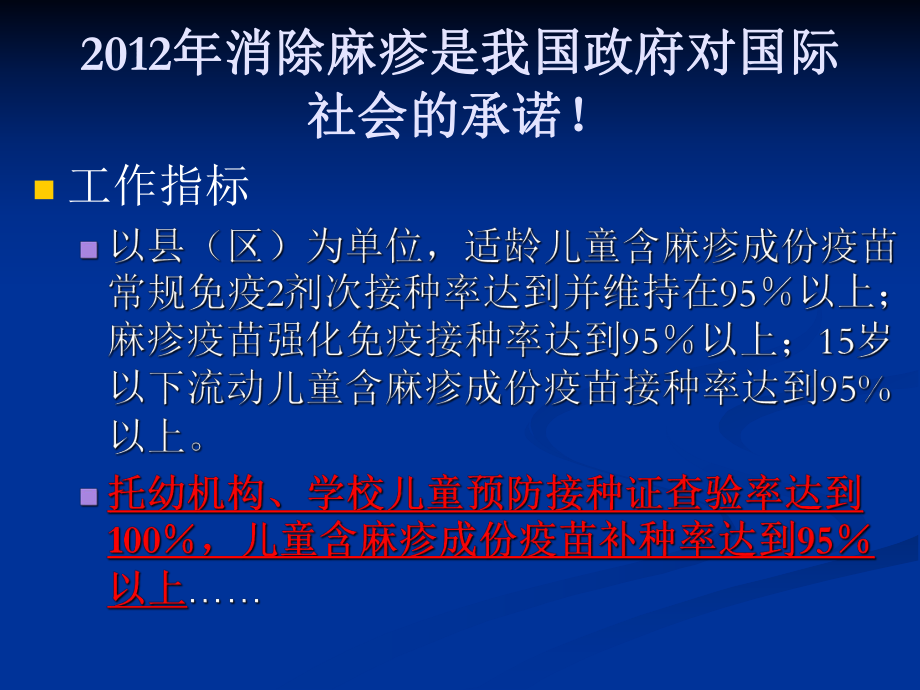 2012年消除麻疹是我国政府对国际社会的承诺！

工作指标

以县（区）为单位，适龄儿童含麻疹成份疫苗常规免疫2剂次接种率达到并维持在95％以上；麻疹疫苗强化免疫接种率达到95％以上；15岁以下流动儿童含麻疹成份疫苗接种率达到95%以上。

托幼机构、学校儿童预防接种证查验率达到100%，儿童含麻疹成份疫苗补种率达到95％以上……